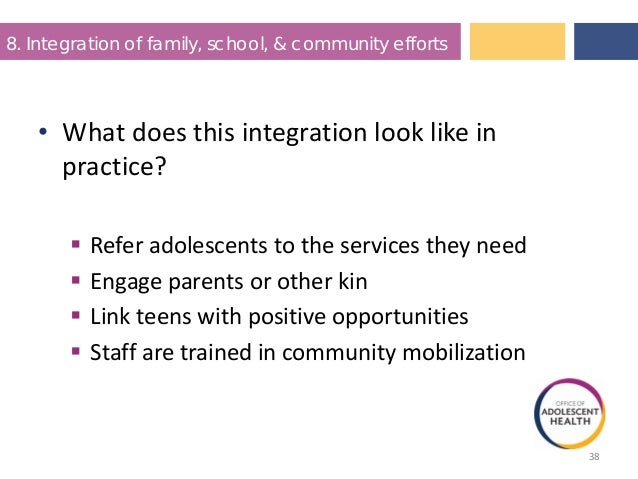 8. Integration of family, school, & community efforts

• What does this integration look like in practice?

▪ Refer adolescents to the services they need
▪ Engage parents or other kin
▪ Link teens with positive opportunities
▪ Staff are trained in community mobilization

OFFICE OF
ADOLESCENT
HEALTH

38